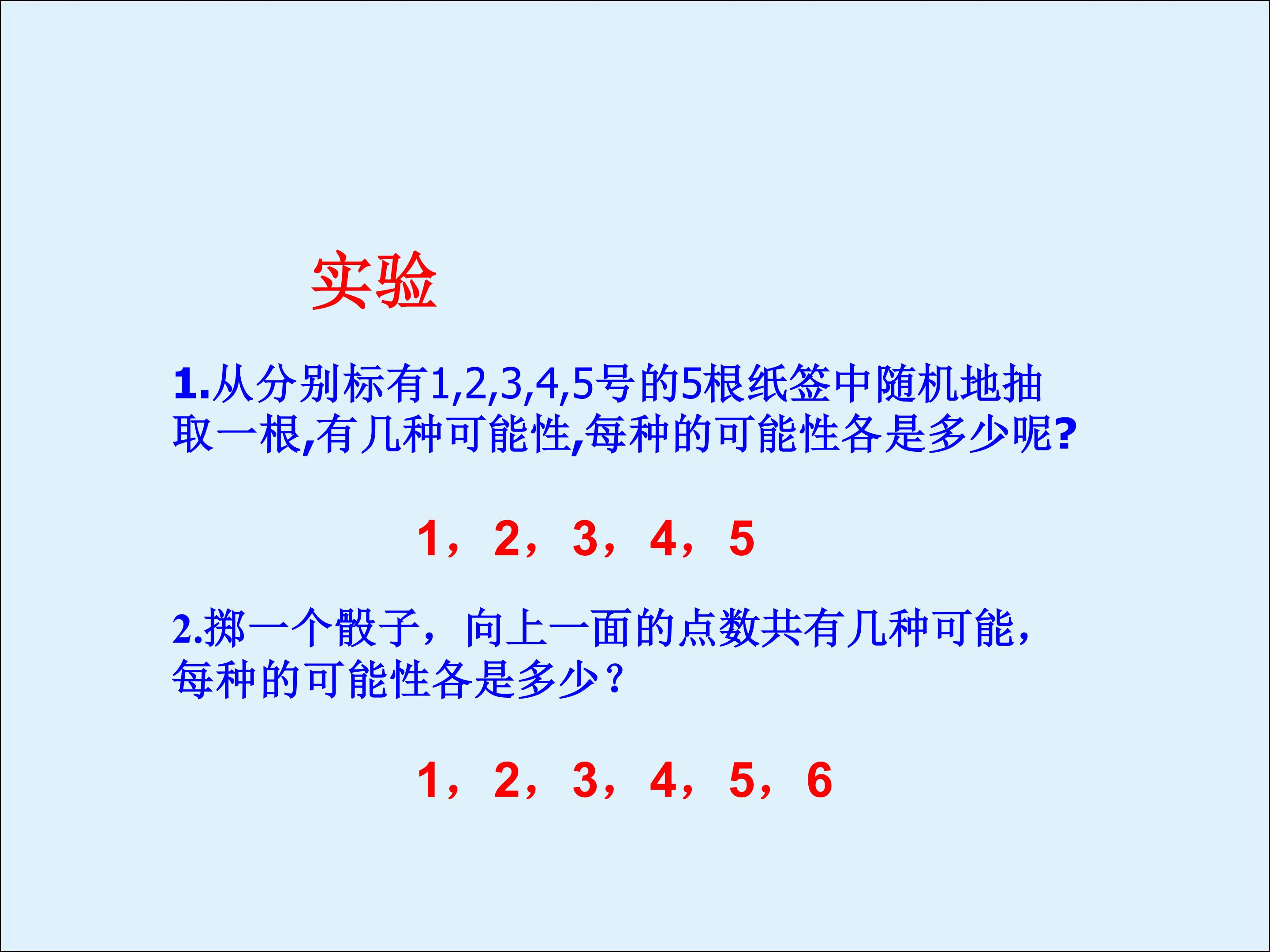 实验

1.从分别标有1,2,3,4,5号的5根纸签中随机地抽取一根,有几种可能性,每种的可能性各是多少呢?

1，2，3，4，5

2.掷一个骰子，向上一面的点数共有几种可能，每种的可能性各是多少？

1，2，3，4，5，6